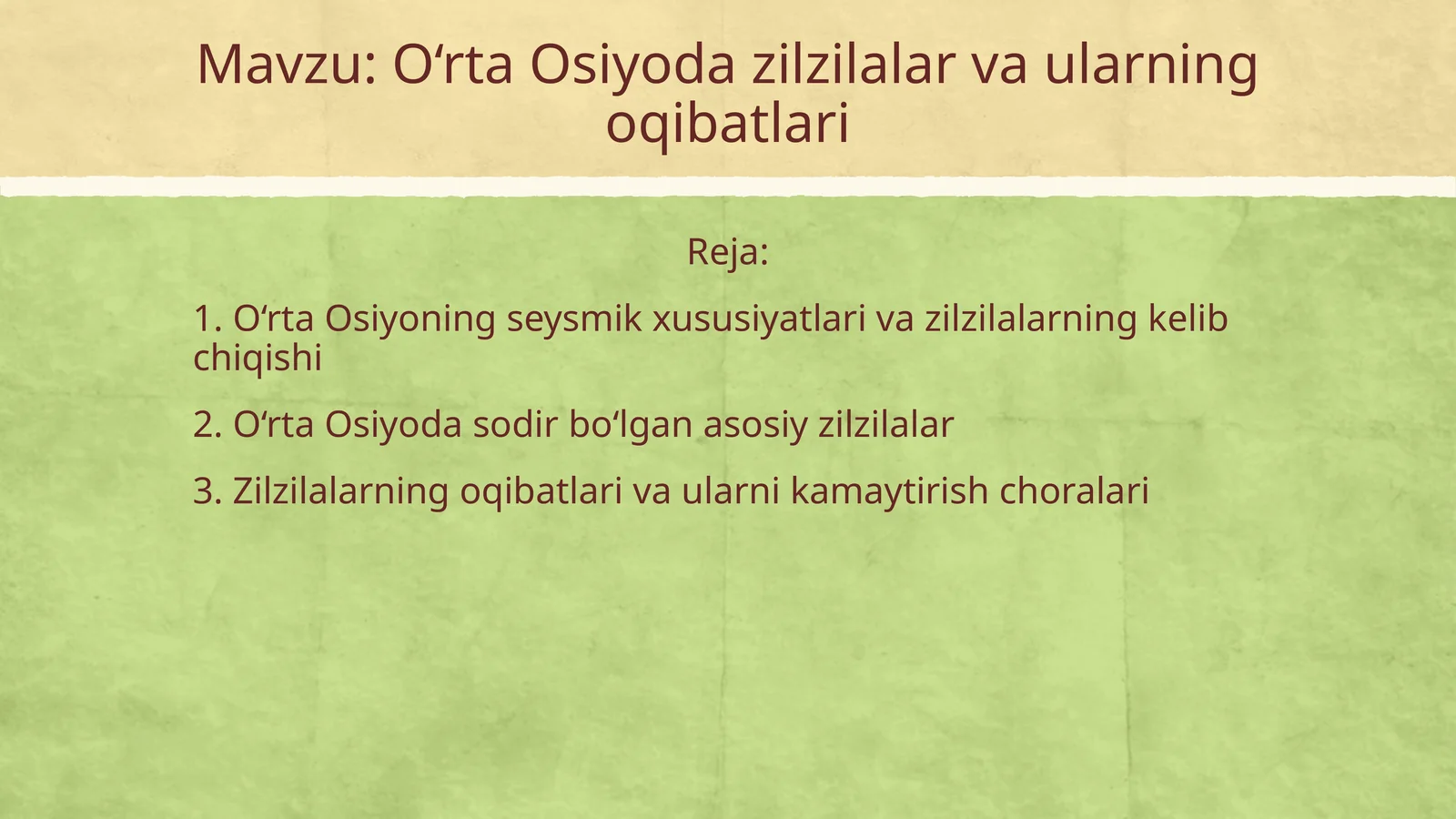 Mavzu: O‘rta Osiyoda zilzilalar va ularning oqibatlari

Reja:

1. O‘rta Osiyoning seysmik xususiyatlari va zilzilalarning kelib chiqishi

2. O‘rta Osiyoda sodir bo‘lgan asosiy zilzilalar

3. Zilzilalarning oqibatlari va ularni kamaytirish choralari